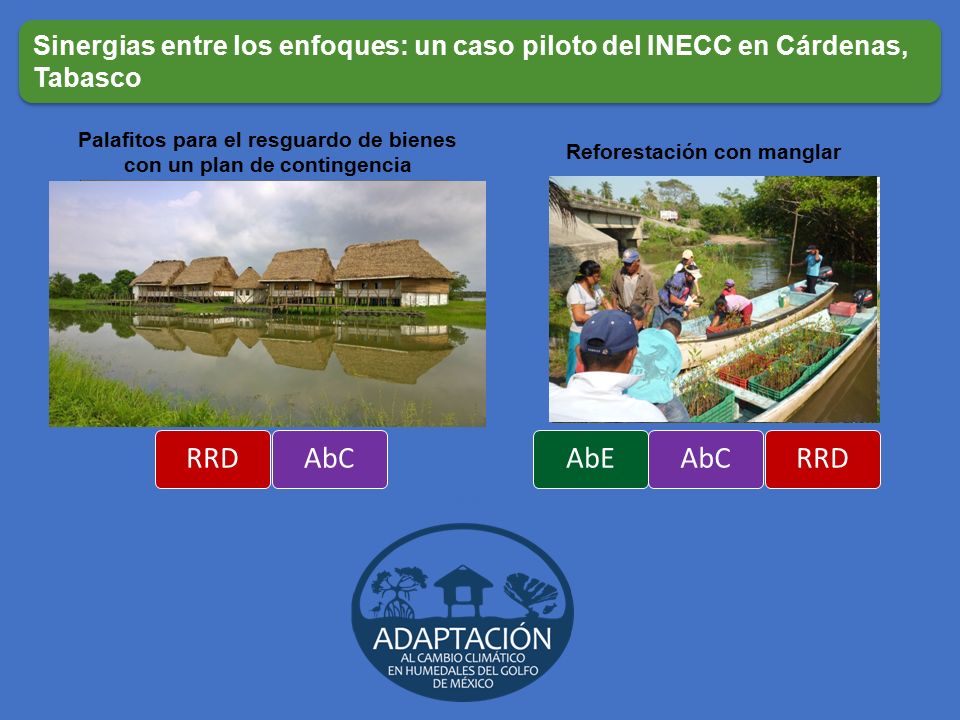 Sinergias entre los enfoques: un caso piloto del INECC en Cárdenas, Tabasco

Palafitos para el resguardo de bienes con un plan de contingencia

RRD AbC

Reforestación con manglar

AbE AbC RRD

ADAPTACIÓN
AL CAMBIO CLIMÁTICO
EN HUMEDALES DEL GOLFO
DE MÉXICO